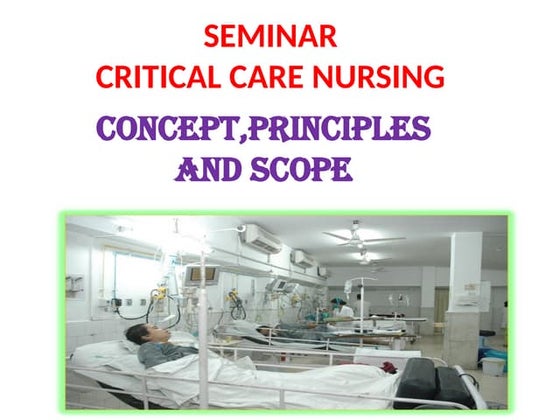 SEMINAR
CRITICAL CARE NURSING

CONCEPT,PRINCIPLES AND SCOPE